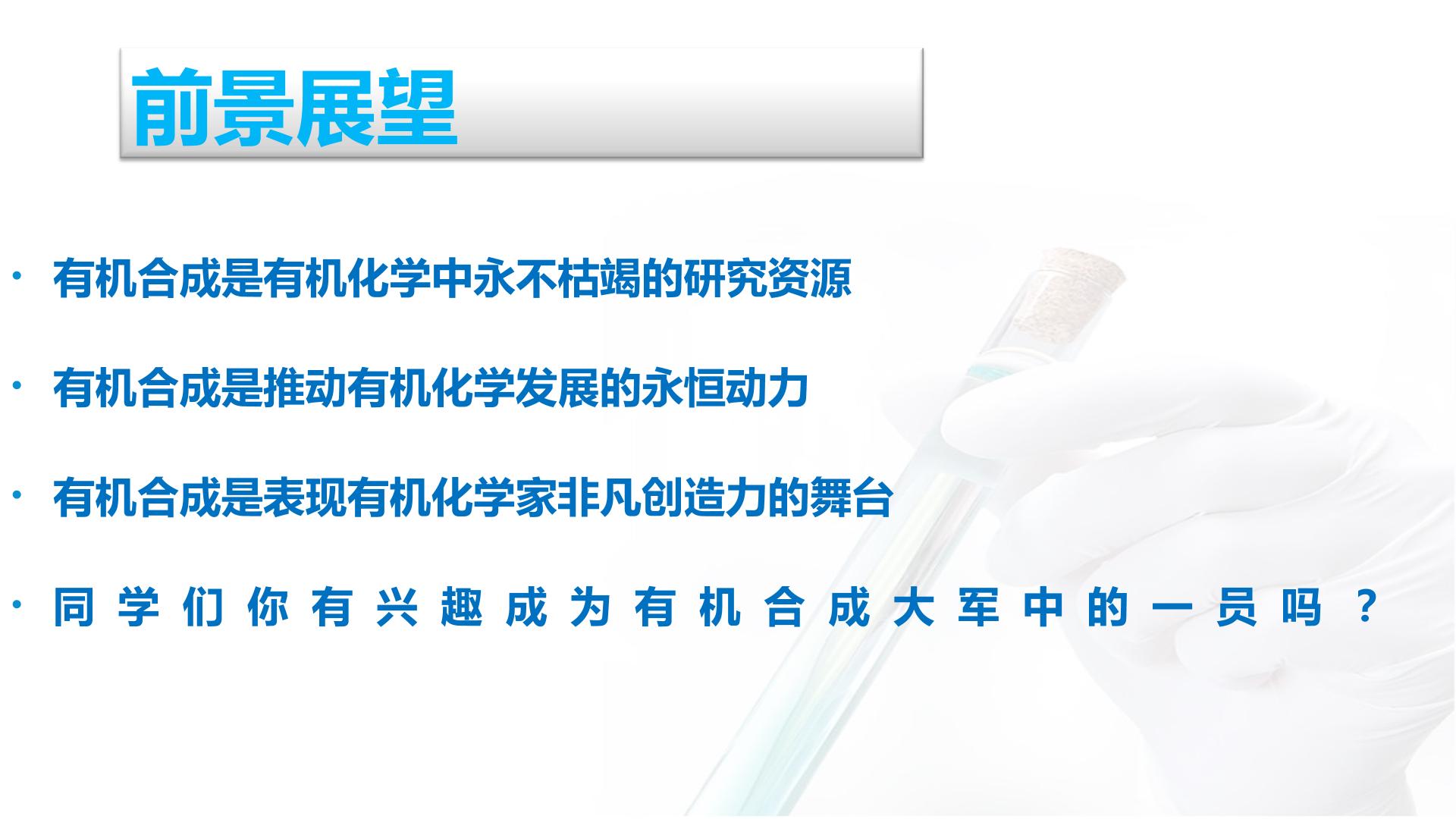 前景展望

• 有机合成是有机化学中永不枯竭的研究资源

• 有机合成是推动有机化学发展的永恒动力

• 有机合成是表现有机化学家非凡创造力的舞台

• 同学们你有兴趣成为有机合成大军中的一员吗？